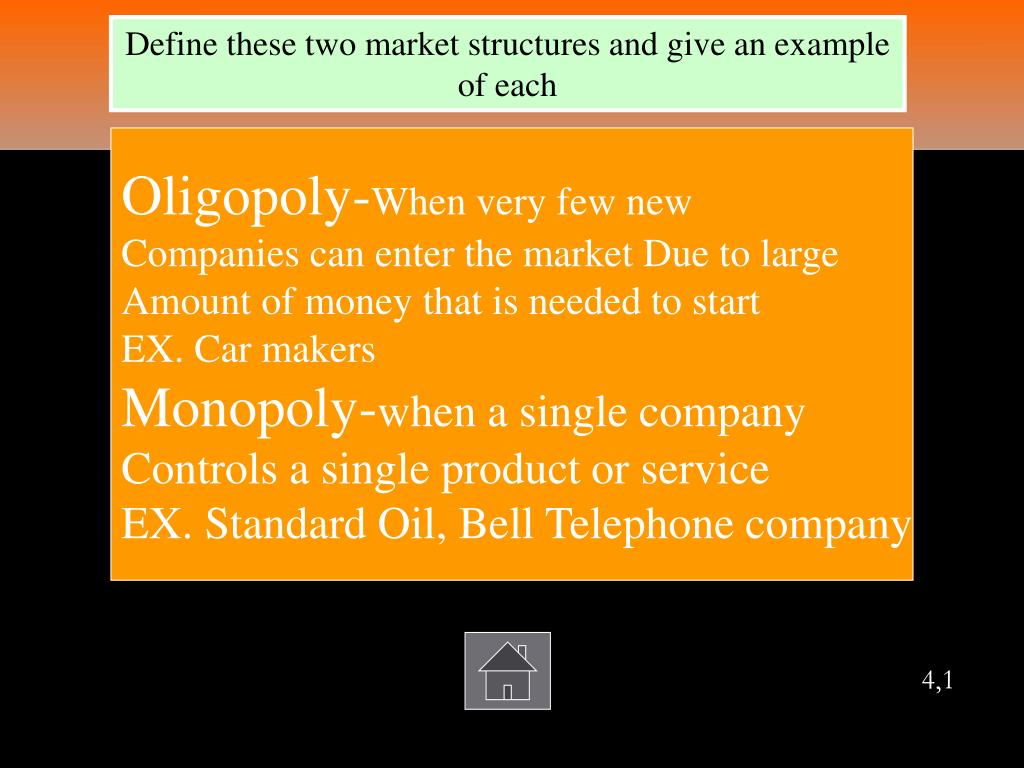 Define these two market structures and give an example of each

Oligopoly-When very few new Companies can enter the market Due to large Amount of money that is needed to start
EX. Car makers
Monopoly-when a single company Controls a single product or service
EX. Standard Oil, Bell Telephone company

4,1